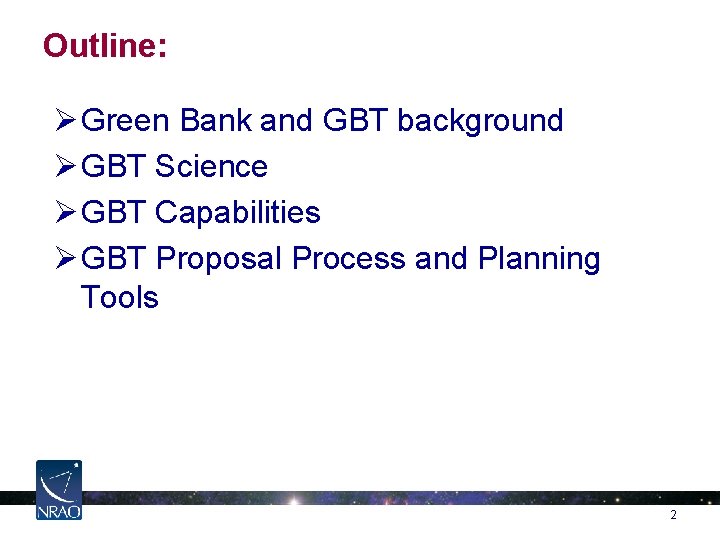 Outline:

➢ Green Bank and GBT background
➢ GBT Science
➢ GBT Capabilities
➢ GBT Proposal Process and Planning Tools

NRAO

2